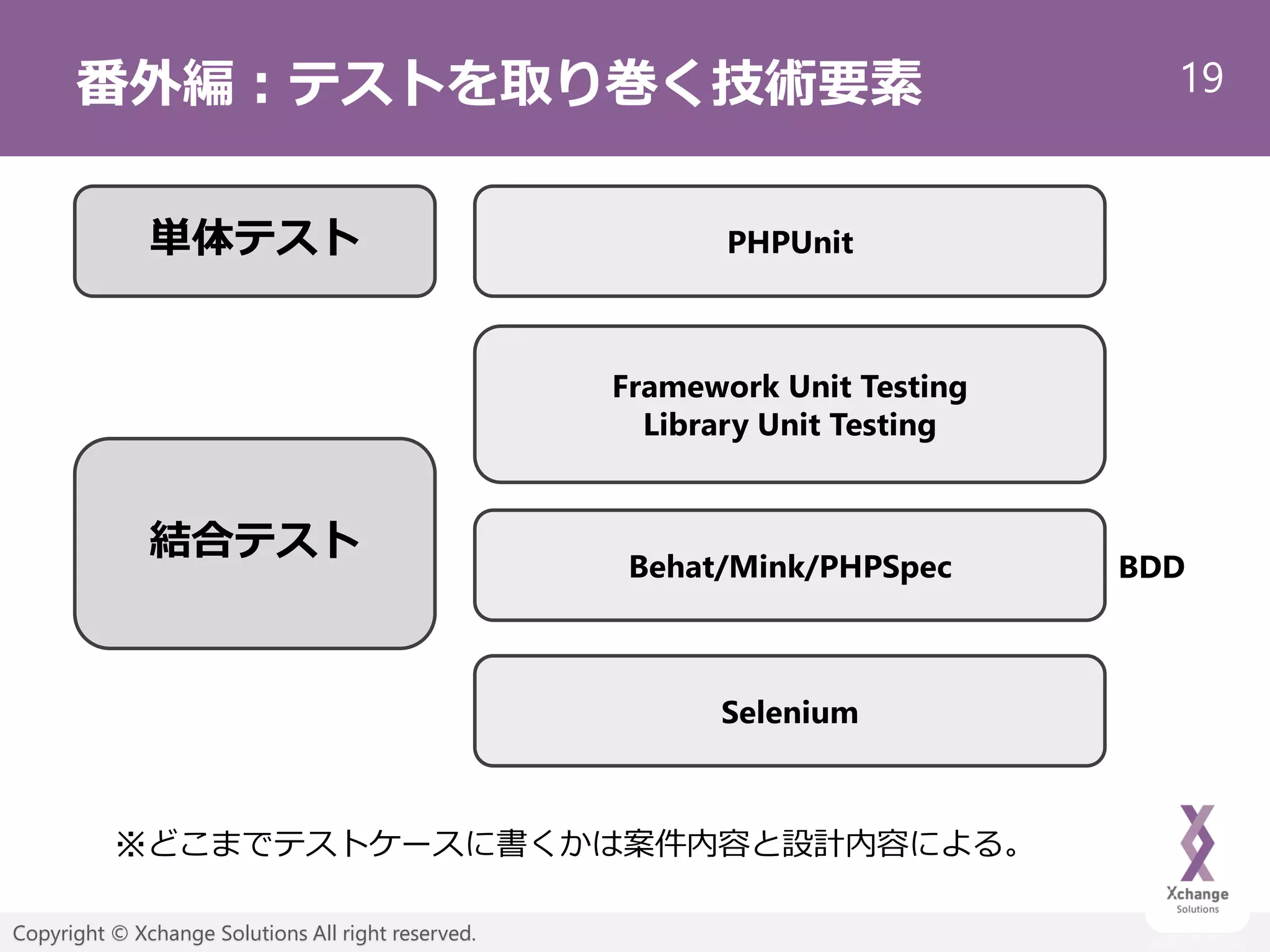 番外編：テストを取り巻く技術要素

19

単体テスト

PHPUnit

Framework Unit Testing
Library Unit Testing

結合テスト

Behat/Mink/PHPSpec

BDD

Selenium

※どこまでテストケースに書くかは案件内容と設計内容による。

Xchange
Solutions

Copyright © Xchange Solutions All right reserved.